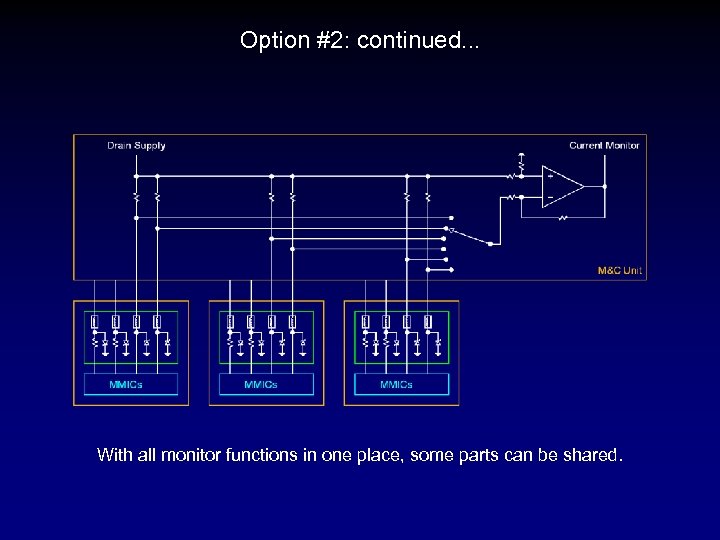 Option #2: continued...

Drain Supply

Current Monitor

M&C Unit

MMICs

MMICs

MMICs

With all monitor functions in one place, some parts can be shared.